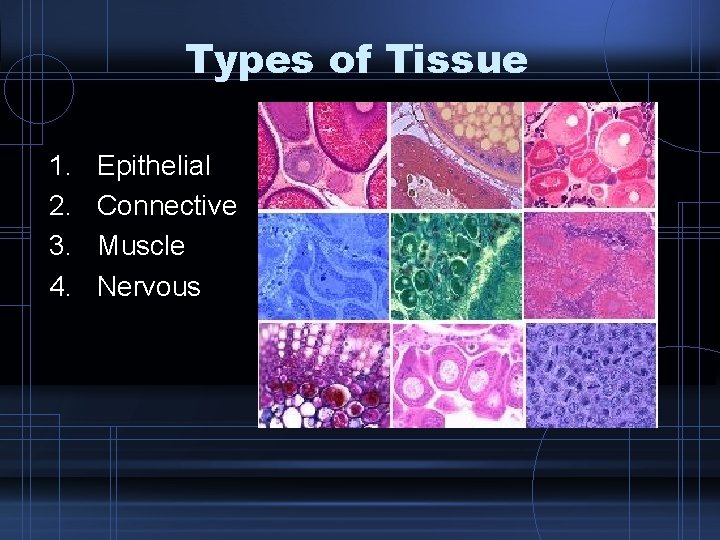 Types of Tissue

1. Epithelial
2. Connective
3. Muscle
4. Nervous